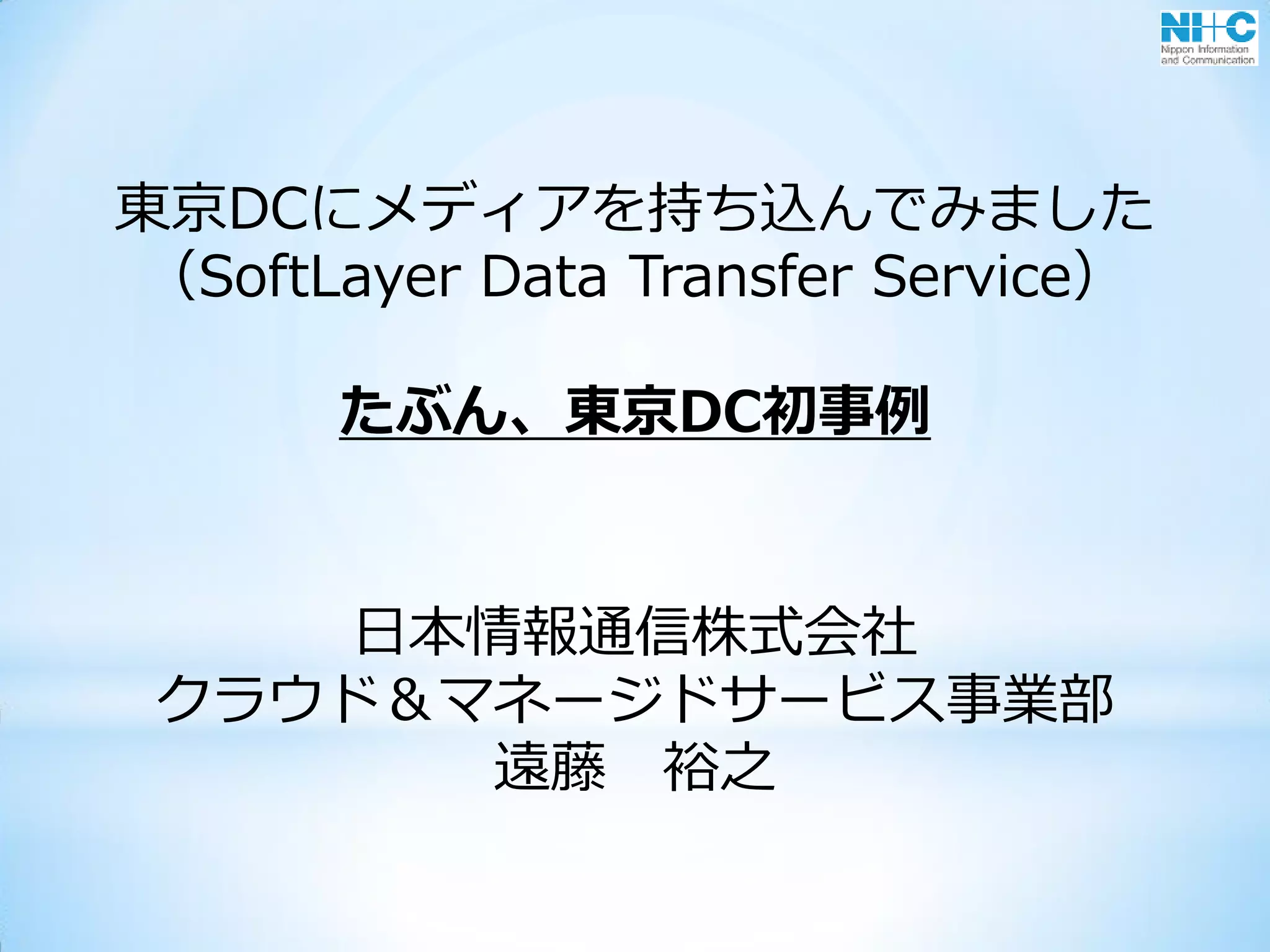 NI+C
Nippon Information and Communication

東京DCにメディアを持ち込んでみました
（SoftLayer Data Transfer Service）

たぶん、東京DC初事例

日本情報通信株式会社
クラウド＆マネージドサービス事業部
遠藤　裕之